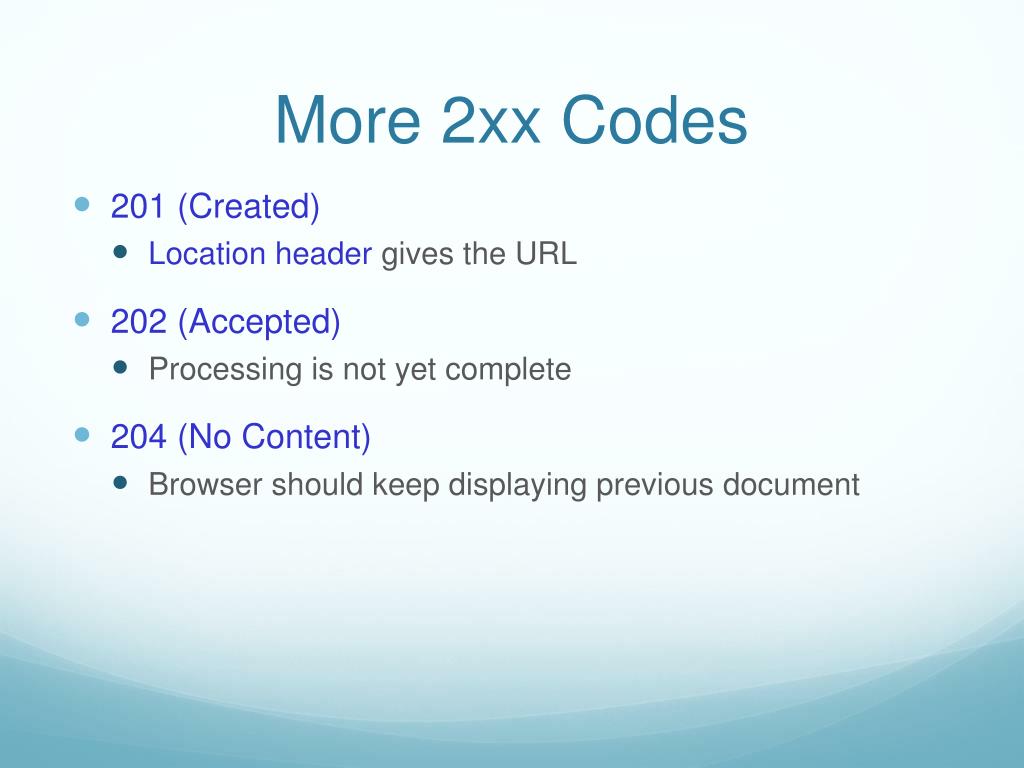 More 2xx Codes

- 201 (Created)
  - Location header gives the URL
- 202 (Accepted)
  - Processing is not yet complete
- 204 (No Content)
  - Browser should keep displaying previous document